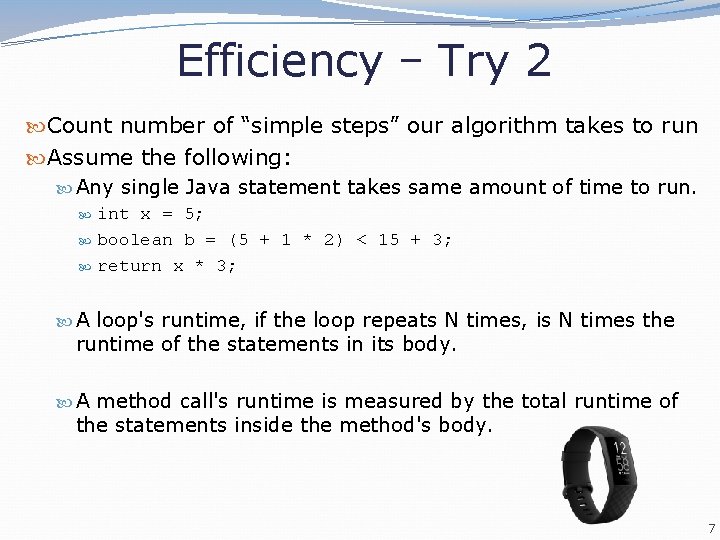 Efficiency – Try 2

Count number of “simple steps” our algorithm takes to run

Assume the following:

Any single Java statement takes same amount of time to run.

int x = 5;

boolean b = (5 + 1 * 2) < 15 + 3;

return x * 3;

A loop's runtime, if the loop repeats N times, is N times the runtime of the statements in its body.

A method call's runtime is measured by the total runtime of the statements inside the method's body.

12
58

7